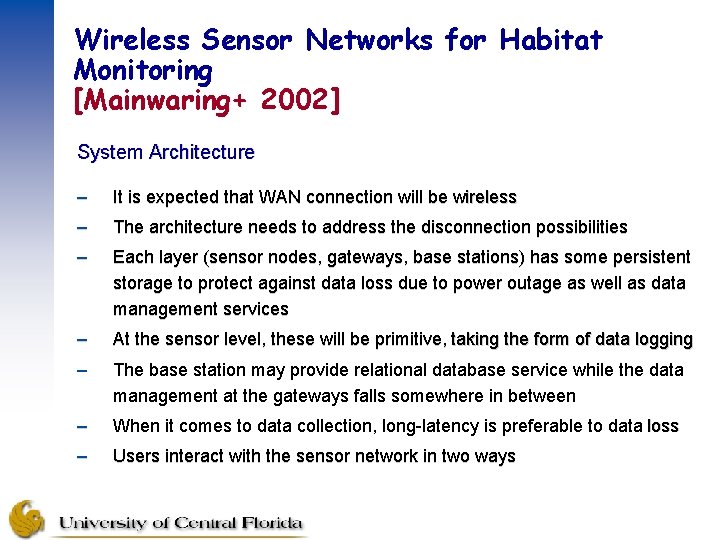 Wireless Sensor Networks for Habitat Monitoring
[Mainwaring+ 2002]

System Architecture

– It is expected that WAN connection will be wireless
– The architecture needs to address the disconnection possibilities
– Each layer (sensor nodes, gateways, base stations) has some persistent storage to protect against data loss due to power outage as well as data management services
– At the sensor level, these will be primitive, taking the form of data logging
– The base station may provide relational database service while the data management at the gateways falls somewhere in between
– When it comes to data collection, long-latency is preferable to data loss
– Users interact with the sensor network in two ways

University of Central Florida